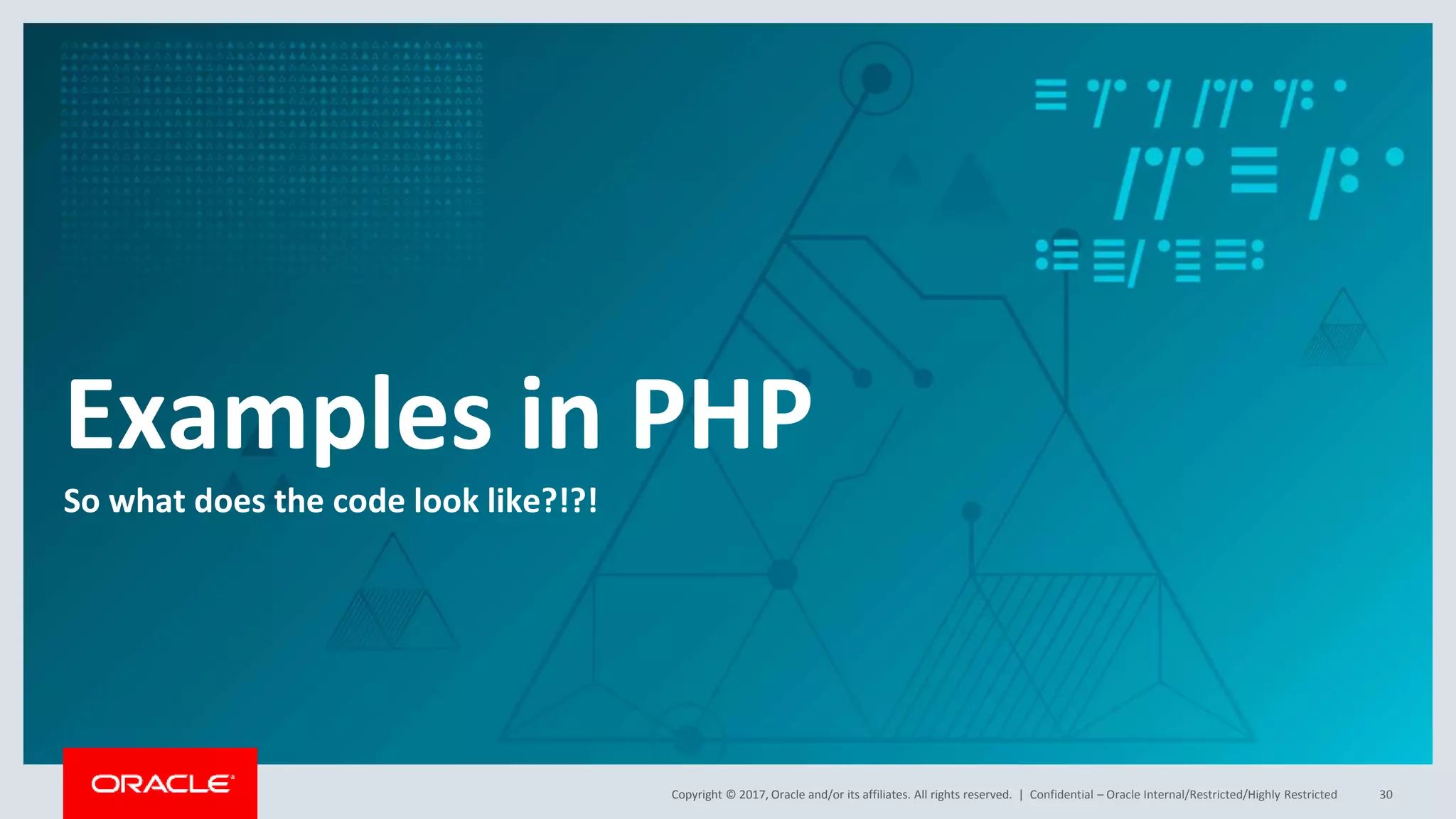 Examples in PHP

So what does the code look like?!?!

ORACLE

Copyright © 2017, Oracle and/or its affiliates. All rights reserved. | Confidential – Oracle Internal/Restricted/Highly Restricted 30